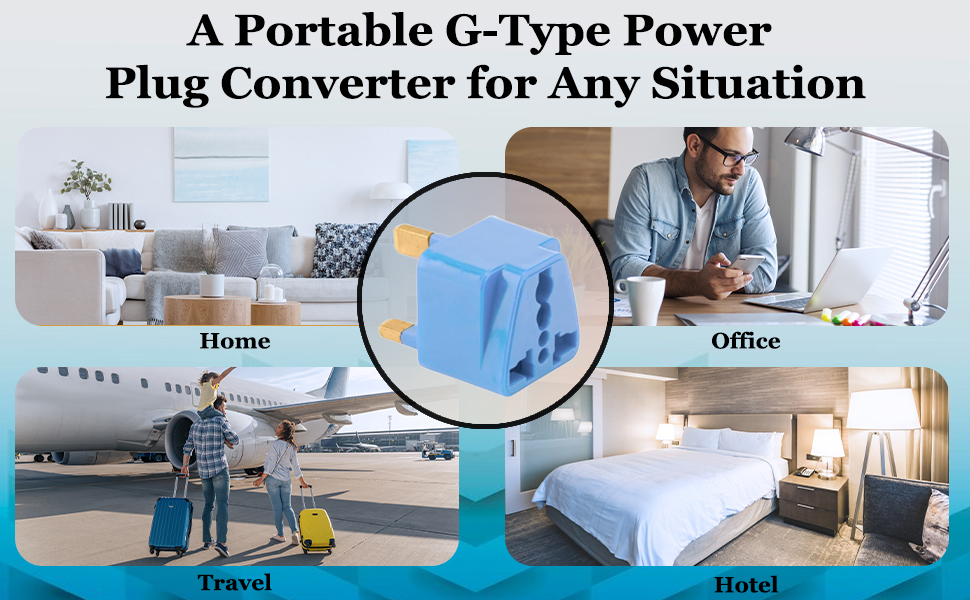 A Portable G-Type Power Plug Converter for Any Situation

Home

Office

Travel

Hotel